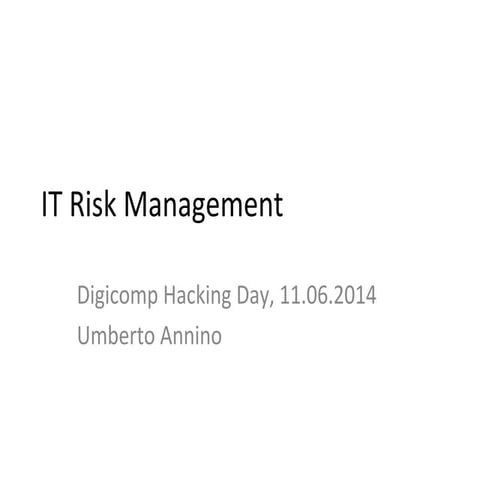 IT Risk Management

Digicomp Hacking Day, 11.06.2014
Umberto Annino